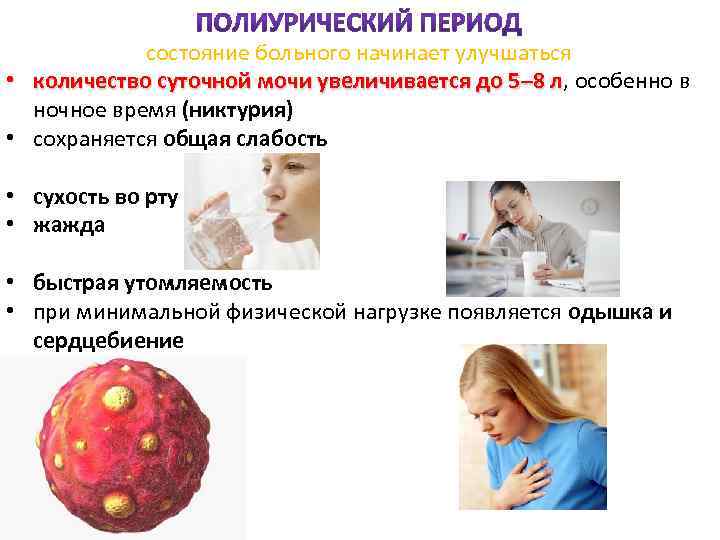 ПОЛИУРИЧЕСКИЙ ПЕРИОД

состояние больного начинает улучшаться

• количество суточной мочи увеличивается до 5–8 л, особенно в ночное время (никтурия)
• сохраняется общая слабость
• сухость во рту
• жажда
• быстрая утомляемость
• при минимальной физической нагрузке появляется одышка и сердцебиение